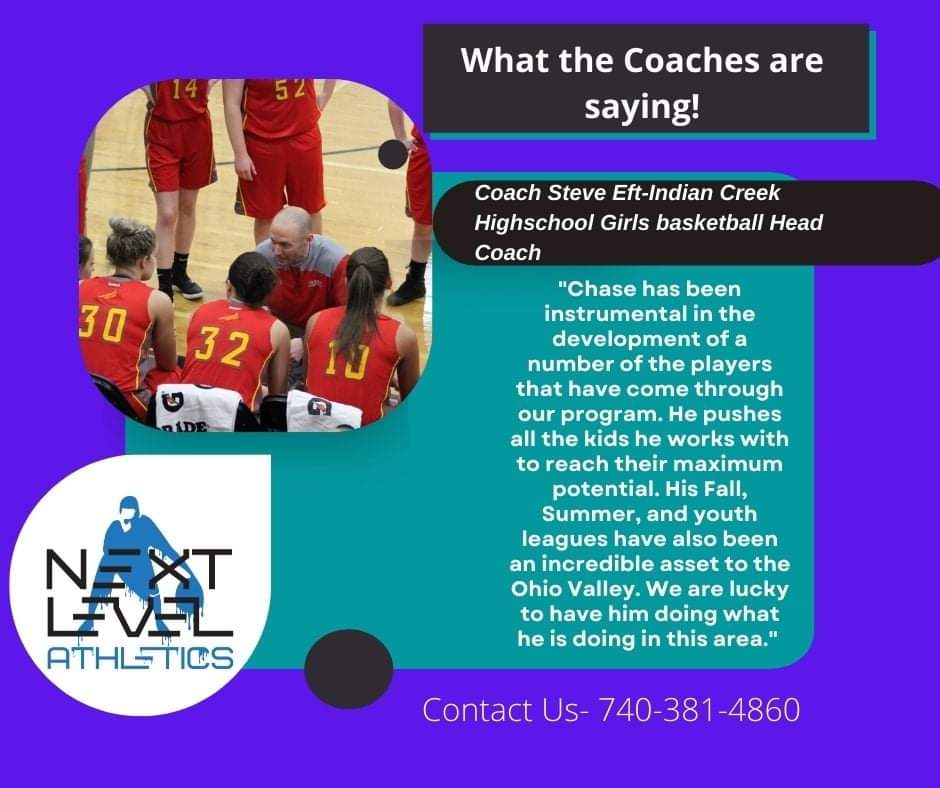 What the Coaches are saying!

14 52

30 32 10

RIDE

Coach Steve Eft-Indian Creek Highschool Girls basketball Head Coach

"Chase has been instrumental in the development of a number of the players that have come through our program. He pushes all the kids he works with to reach their maximum potential. His Fall, Summer, and youth leagues have also been an incredible asset to the Ohio Valley. We are lucky to have him doing what he is doing in this area."

NEXT LEVEL ATHLETICS

Contact Us- 740-381-4860